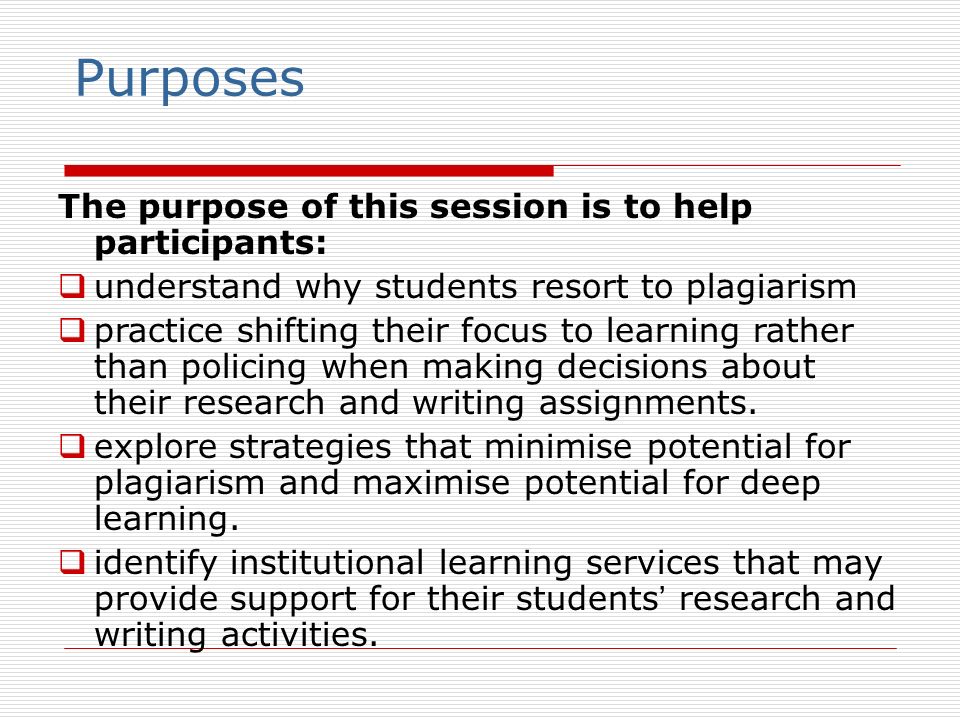 Purposes

The purpose of this session is to help participants:

❑ understand why students resort to plagiarism

❑ practice shifting their focus to learning rather than policing when making decisions about their research and writing assignments.

❑ explore strategies that minimise potential for plagiarism and maximise potential for deep learning.

❑ identify institutional learning services that may provide support for their students' research and writing activities.